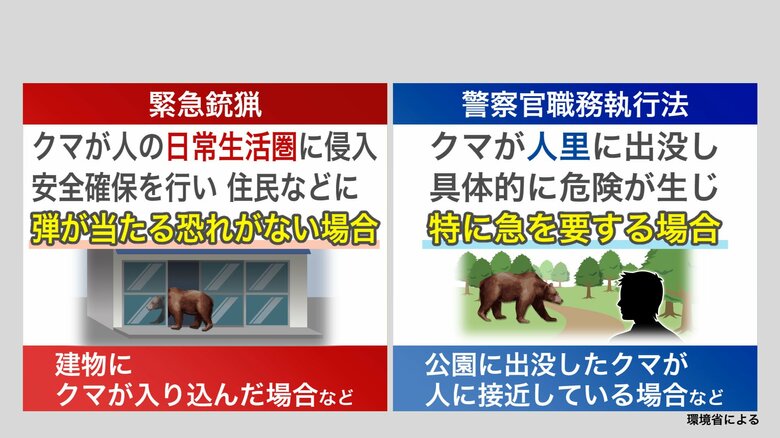 緊急銃猟

クマが人の日常生活圏に侵入
安全確保を行い 住民などに
弾が当たる恐れがない場合

建物に
クマが入り込んだ場合など

警察官職務執行法

クマが人里に出没し
具体的に危険が生じ
特に急を要する場合

公園に出没したクマが
人に接近している場合など

環境省による